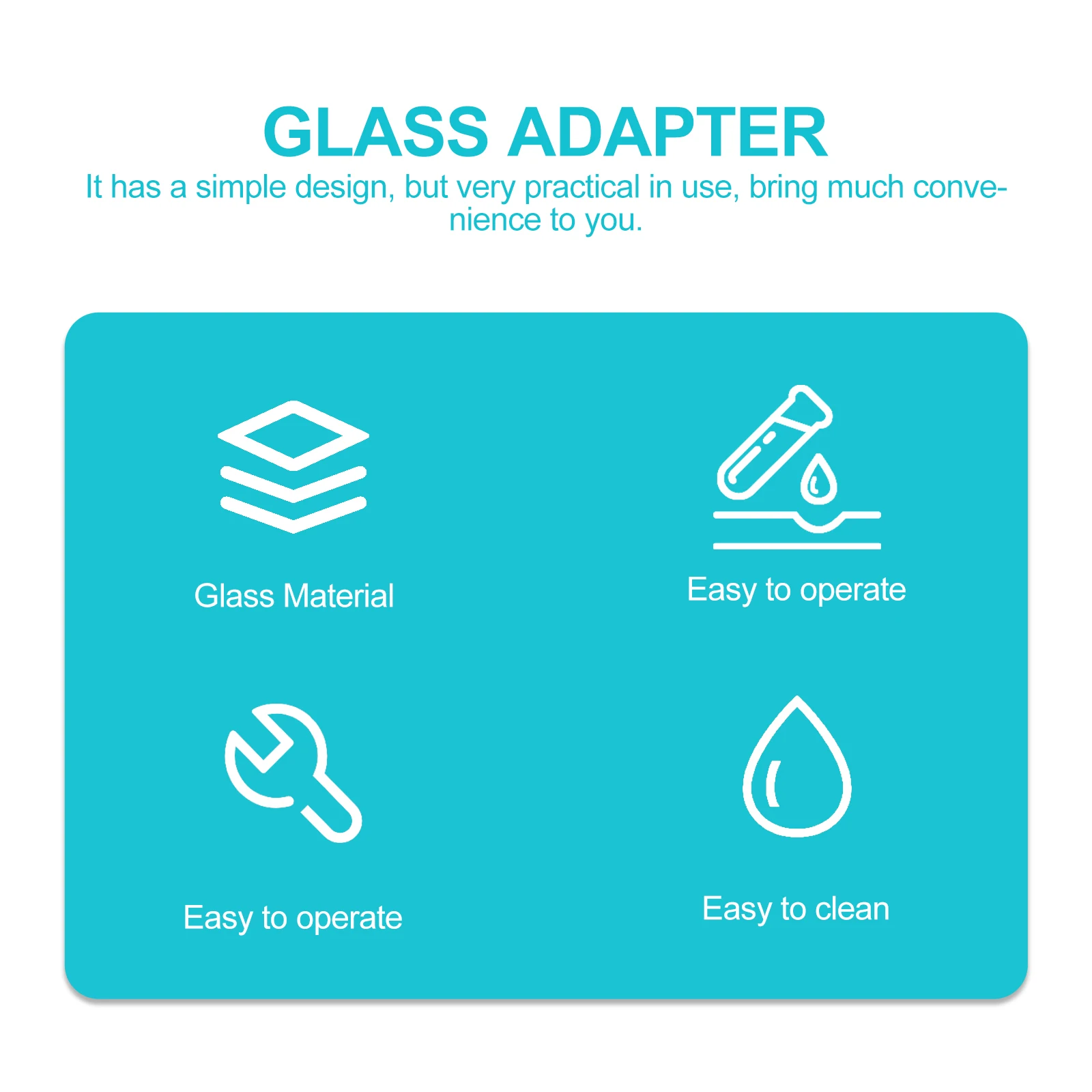 GLASS ADAPTER

It has a simple design, but very practical in use, bring much convenience to you.

Glass Material

Easy to operate

Easy to operate

Easy to clean